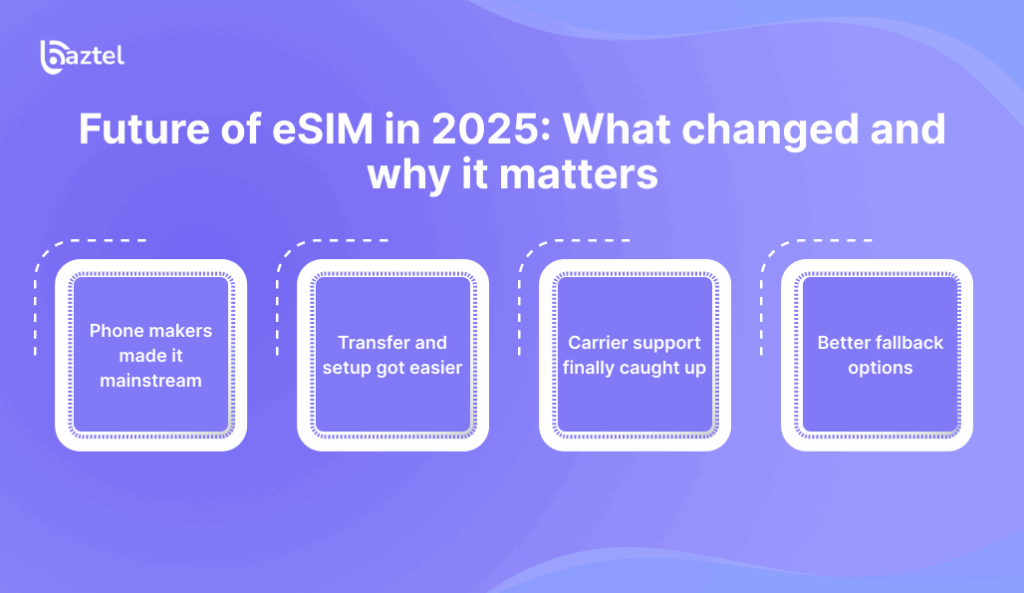 baztel

Future of eSIM in 2025: What changed and why it matters

Phone makers made it mainstream

Transfer and setup got easier

Carrier support finally caught up

Better fallback options